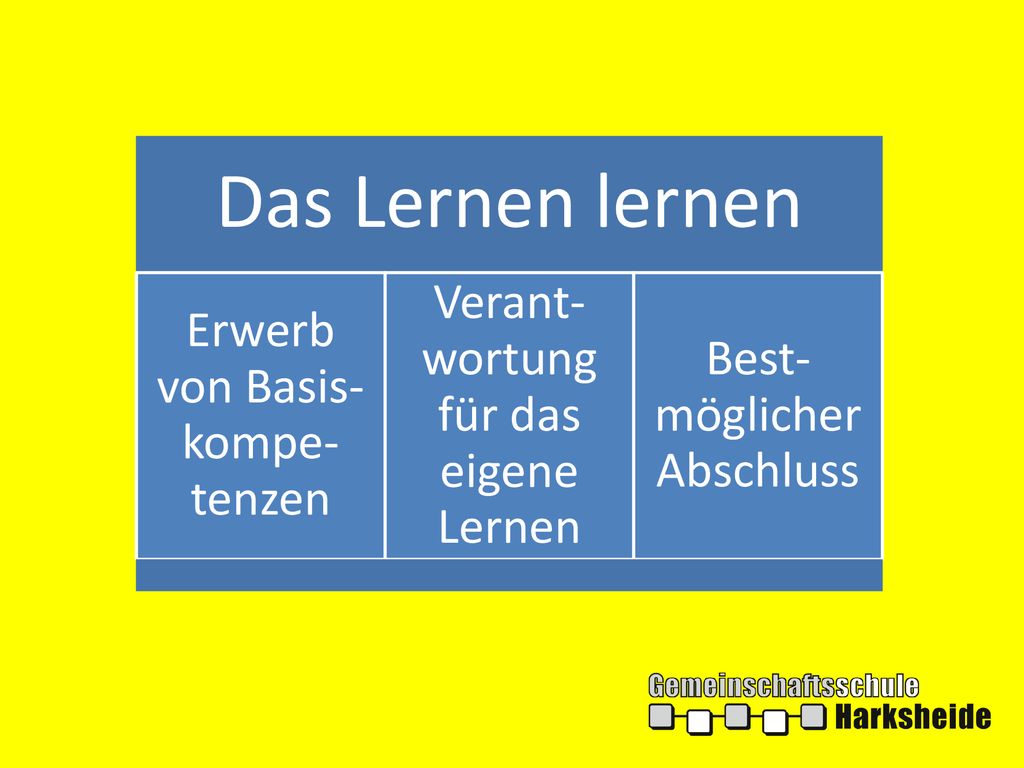 Das Lernen lernen

Erwerb von Basiskompetenzen

Verantwortung für das eigene Lernen

Bestmöglicher Abschluss

Gemeinschaftsschule Harksheide